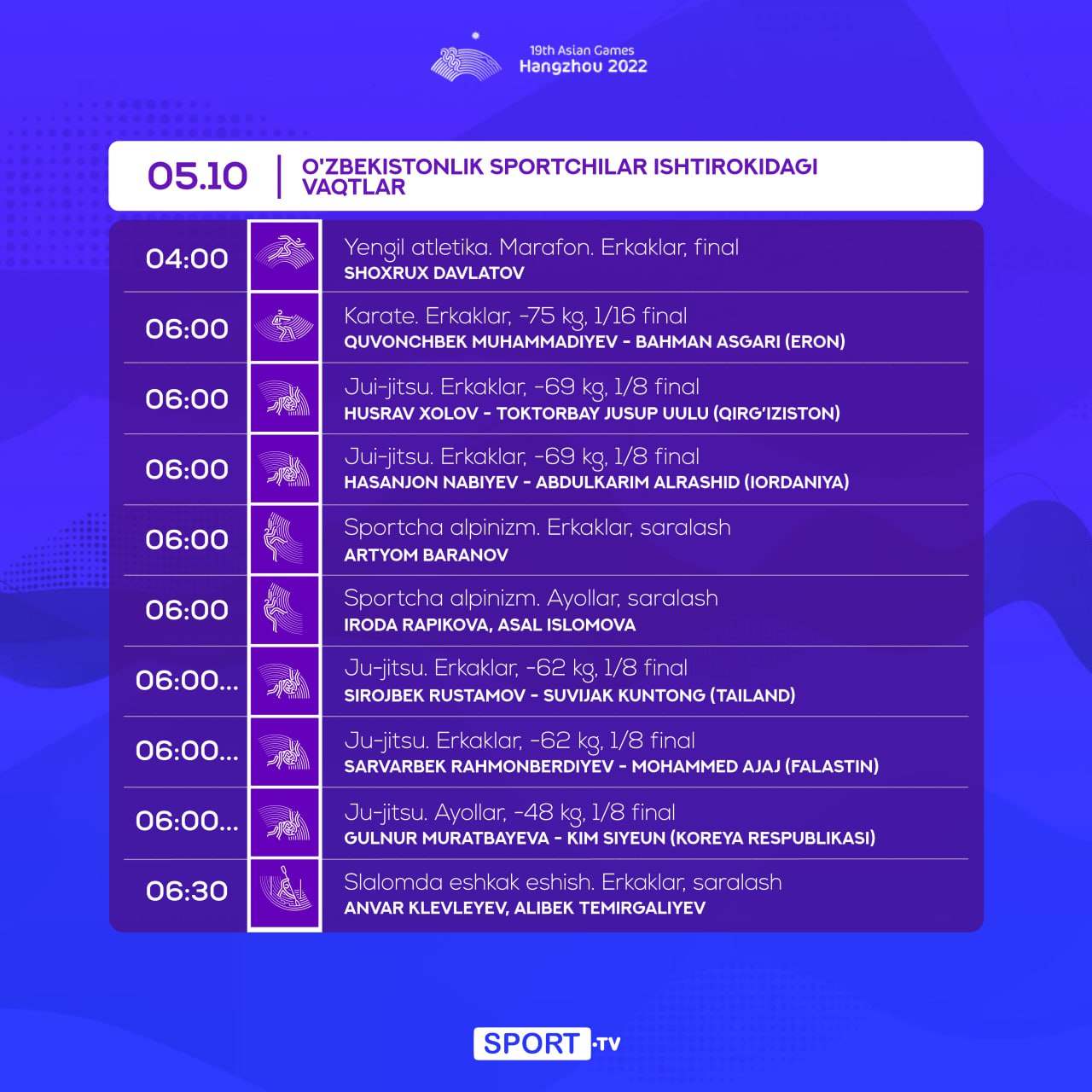 19th Asian Games
Hangzhou 2022

05.10 | O'ZBEKISTONLIK SPORTCHILAR ISHTIROKIDAGI VAQTLAR

04:00 Yengil atletika. Marafon. Erkaklar, final
SHOXRUX DAVLATOV

06:00 Karate. Erkaklar, -75 kg, 1/16 final
QUVONCHBEK MUHAMMADIYEV - BAHMAN ASGARI (ERON)

06:00 Jui-jitsu. Erkaklar, -69 kg, 1/8 final
HUSRAV XOLOV - TOKTORBAY JUSUP UULU (QIRG'IZISTON)

06:00 Jui-jitsu. Erkaklar, -69 kg, 1/8 final
HASANJON NABIYEV - ABDULKARIM ALRASHID (IORDANIYA)

06:00 Sportcha alpinizm. Erkaklar, saralash
ARTYOM BARANOV

06:00 Sportcha alpinizm. Ayollar, saralash
IRODA RAPIKOVA, ASAL ISLOMOVA

06:00... Ju-jitsu. Erkaklar, -62 kg, 1/8 final
SIROJBEK RUSTAMOV - SUVIJAK KUNTONG (TAILAND)

06:00... Ju-jitsu. Erkaklar, -62 kg, 1/8 final
SARVARBEK RAHMONBERDIYEV - MOHAMMED AJAJ (FALASTIN)

06:00... Ju-jitsu. Ayollar, -48 kg, 1/8 final
GULNUR MURATBAYEVA - KIM SIYEUN (KOREYA RESPUBLIKASI)

06:30 Slalomda eshkak eshish. Erkaklar, saralash
ANVAR KLEVLEYEV, ALIBEK TEMIRGALIYEV

SPORT TV